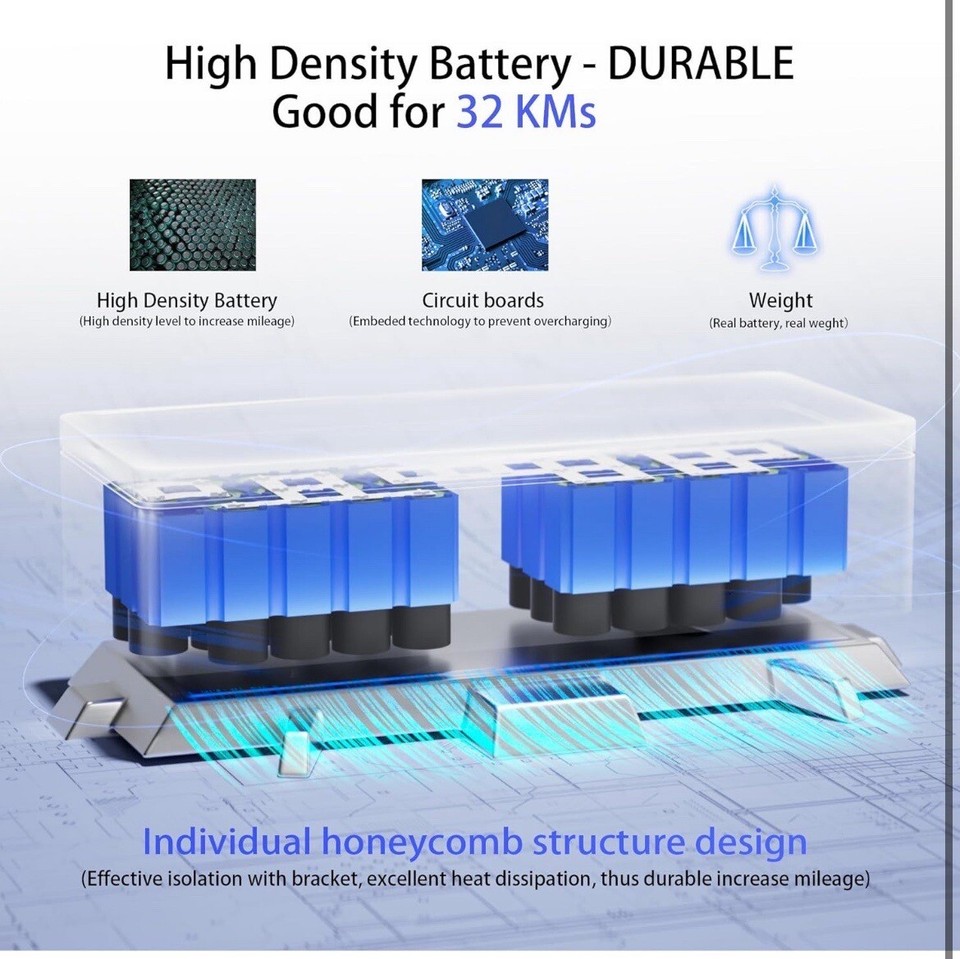 High Density Battery - DURABLE
Good for 32 KMs

High Density Battery
(High density level to increase mileage)

Circuit boards
(Embeded technology to prevent overcharging)

Weight
(Real battery, real weght)

Individual honeycomb structure design
(Effective isolation with bracket, excellent heat dissipation, thus durable increase mileage)